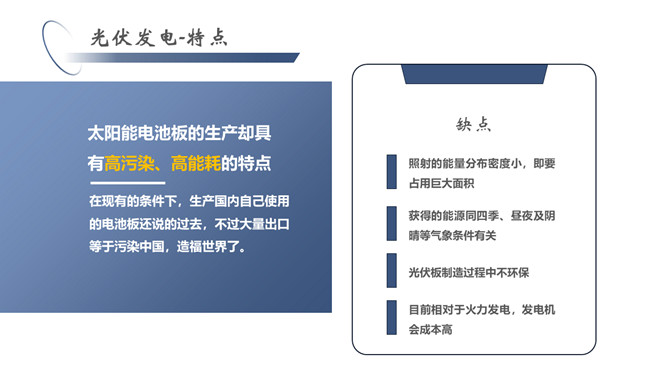 光伏发电-特点

太阳能电池板的生产却具有高污染、高能耗的特点

在现有的条件下，生产国内自己使用的电池板还说的过去，不过大量出口等于污染中国，造福世界了。

缺点

照射的能量分布密度小，即要占用巨大面积

获得的能源同四季、昼夜及阴晴等气象条件有关

光伏板制造过程中不环保

目前相对于火力发电，发电机会成本高